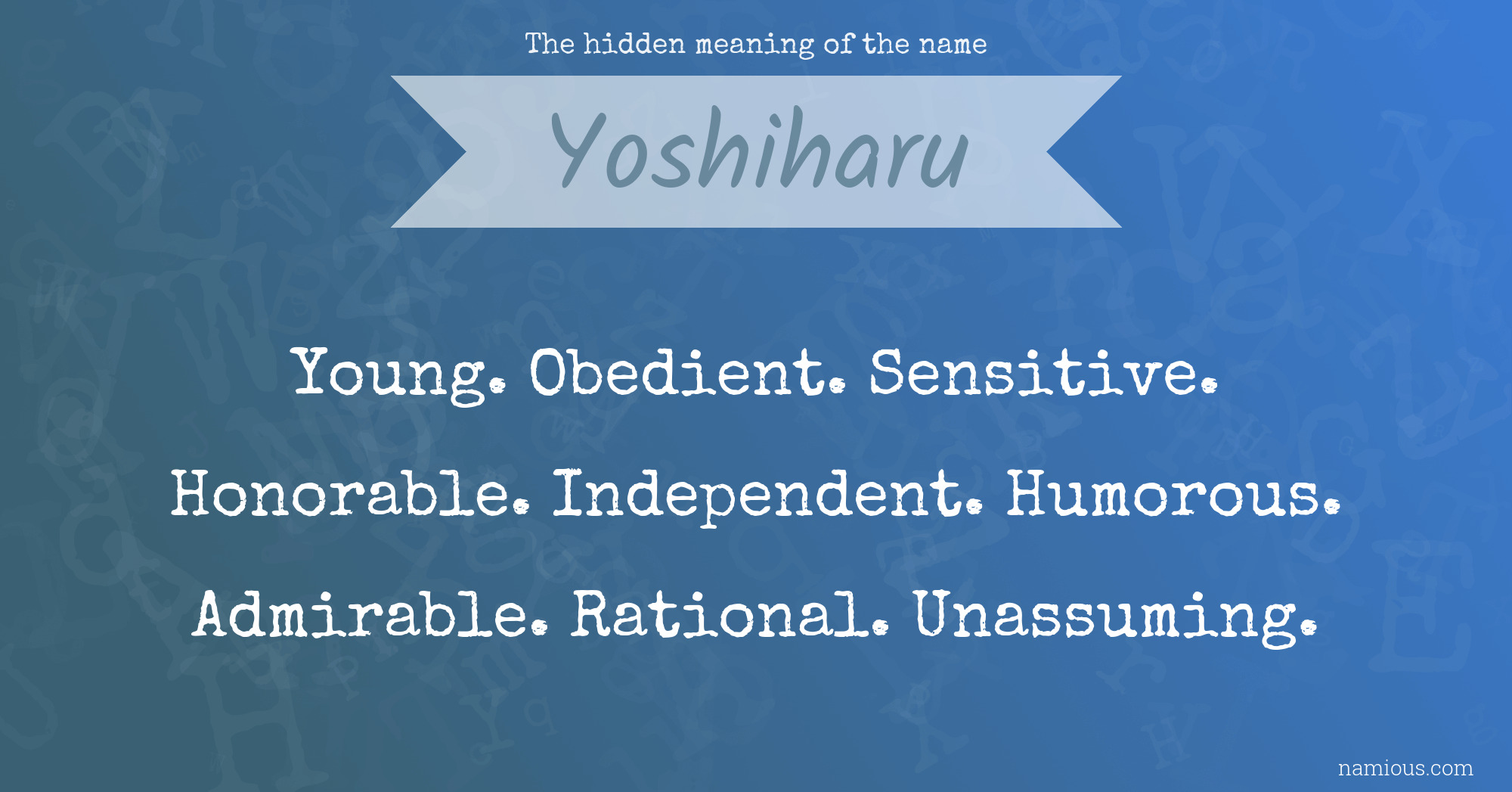 The hidden meaning of the name

Yoshiharu

Young. Obedient. Sensitive. Honorable. Independent. Humorous. Admirable. Rational. Unassuming.

namious.com